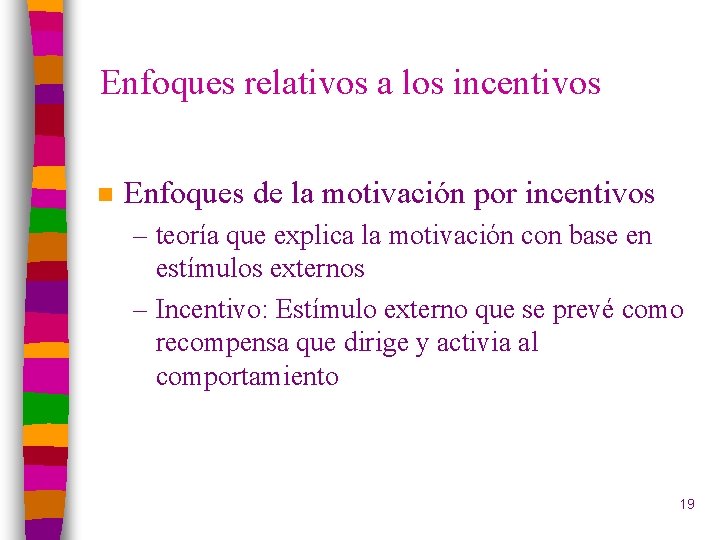 Enfoques relativos a los incentivos

Enfoques de la motivación por incentivos
– teoría que explica la motivación con base en estímulos externos
– Incentivo: Estímulo externo que se prevé como recompensa que dirige y activia al comportamiento

19